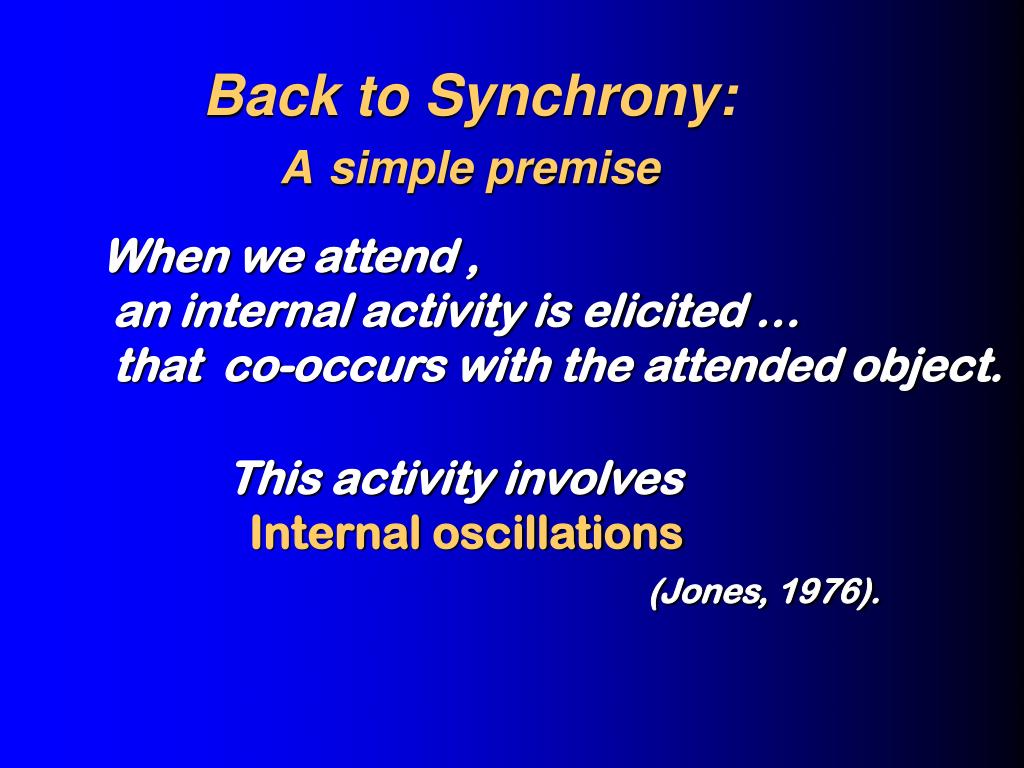 Back to Synchrony:
A simple premise

When we attend ,
an internal activity is elicited …
that co-occurs with the attended object.

This activity involves
Internal oscillations
(Jones, 1976).